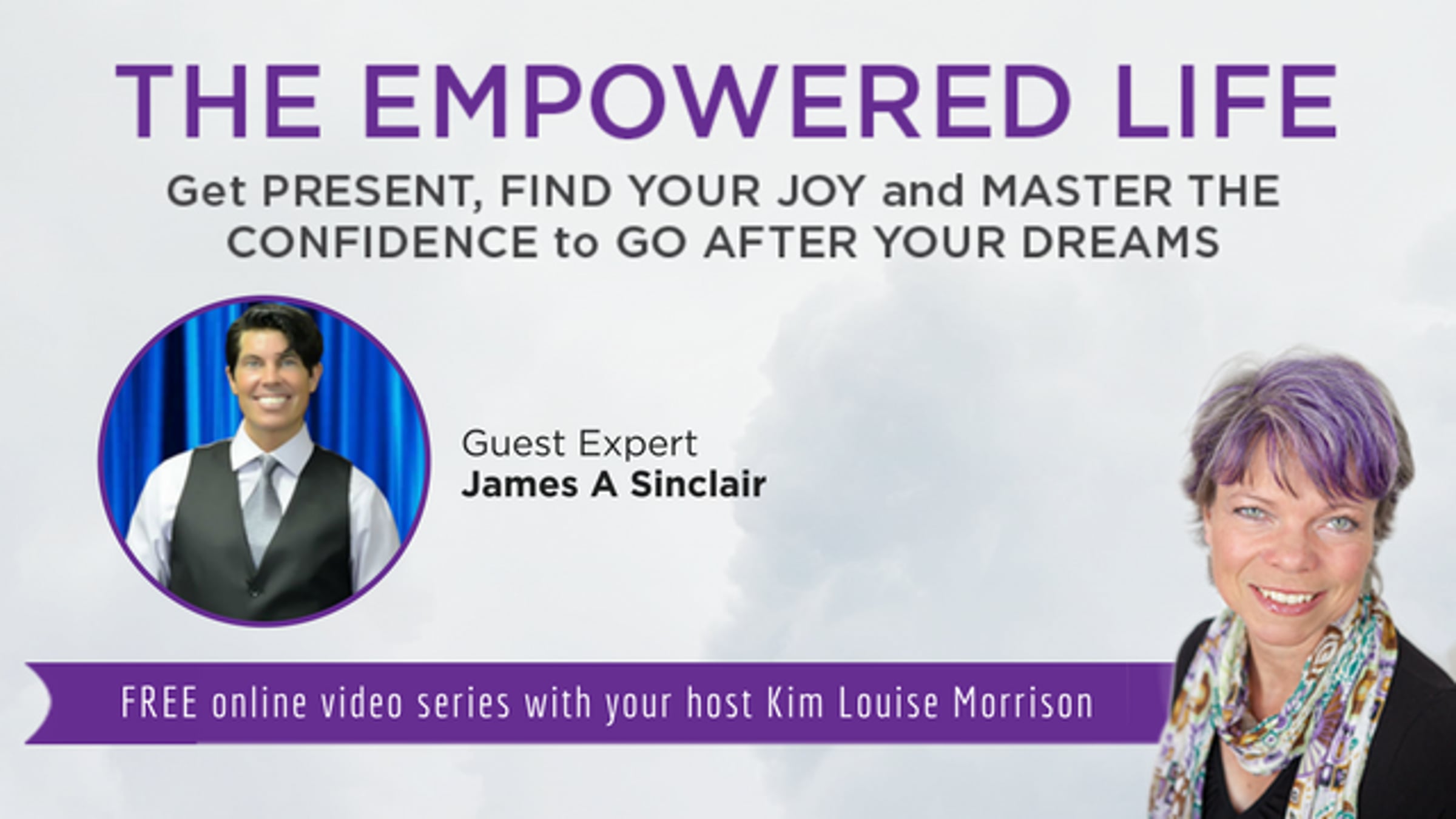 THE EMPOWERED LIFE

Get PRESENT, FIND YOUR JOY and MASTER THE CONFIDENCE to GO AFTER YOUR DREAMS

Guest Expert
James A Sinclair

FREE online video series with your host Kim Louise Morrison